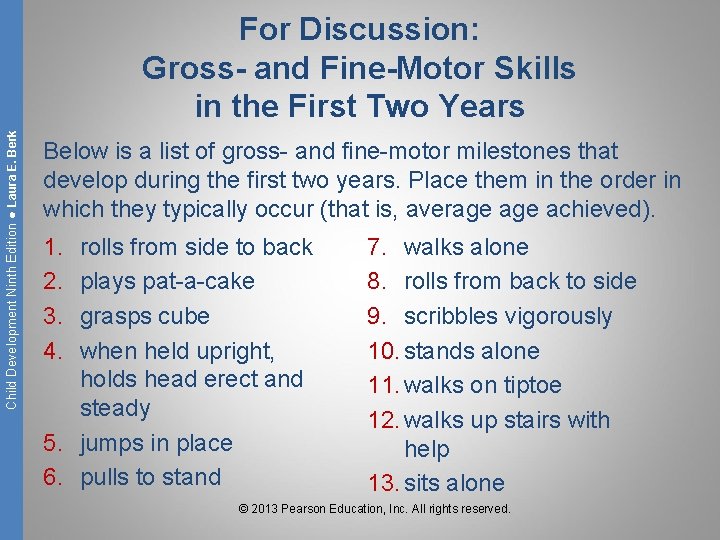 Child Development Ninth Edition ● Laura E. Berk

For Discussion:
Gross- and Fine-Motor Skills in the First Two Years

Below is a list of gross- and fine-motor milestones that develop during the first two years. Place them in the order in which they typically occur (that is, average age achieved).

1. rolls from side to back
2. plays pat-a-cake
3. grasps cube
4. when held upright, holds head erect and steady
5. jumps in place
6. pulls to stand

7. walks alone
8. rolls from back to side
9. scribbles vigorously
10. stands alone
11. walks on tiptoe
12. walks up stairs with help
13. sits alone

© 2013 Pearson Education, Inc. All rights reserved.